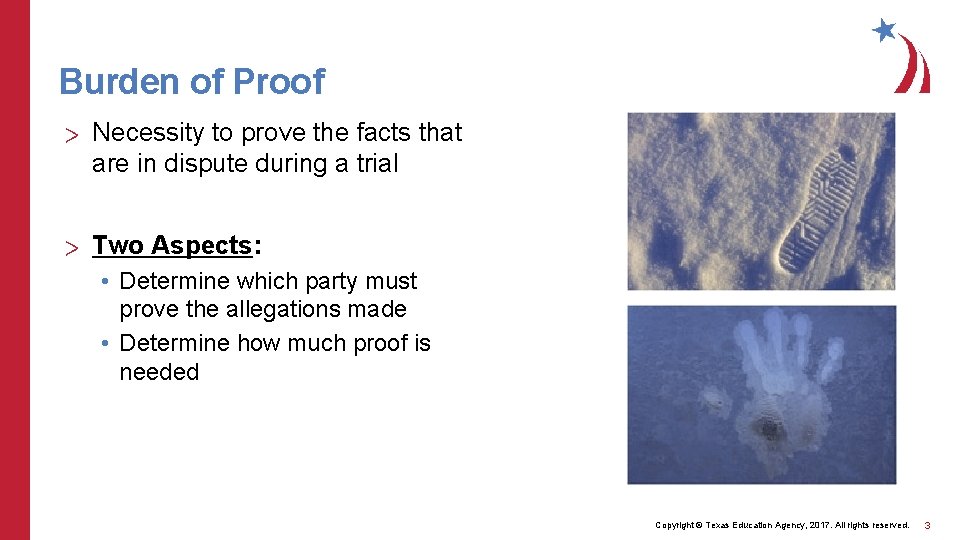 Burden of Proof

> Necessity to prove the facts that are in dispute during a trial

> Two Aspects:

• Determine which party must prove the allegations made
• Determine how much proof is needed

Copyright © Texas Education Agency, 2017. All rights reserved. 3